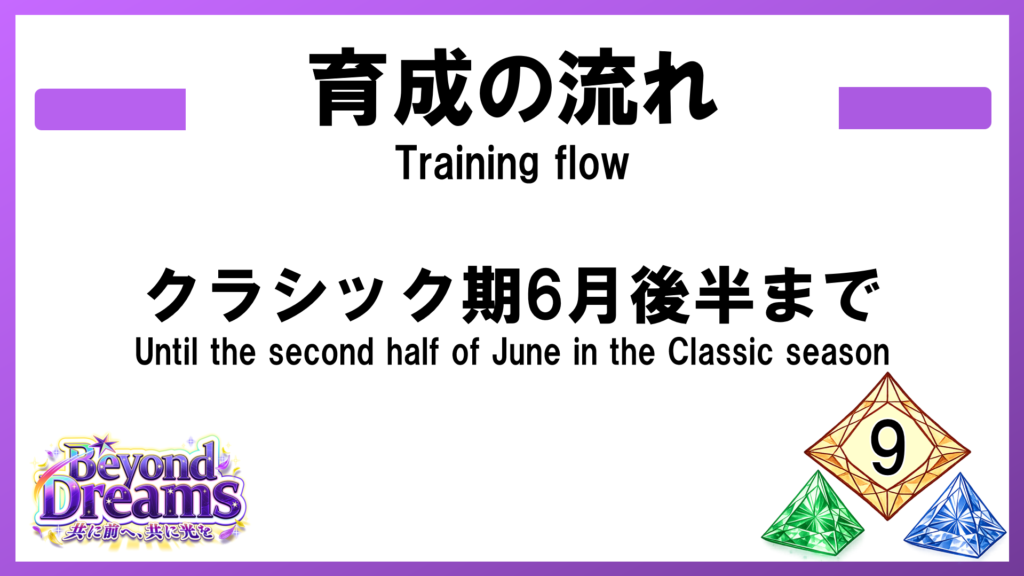 育成の流れ
Training flow

クラシック期6月後半まで
Until the second half of June in the Classic season

Beyond Dreams
共に前へ、共に光を

9